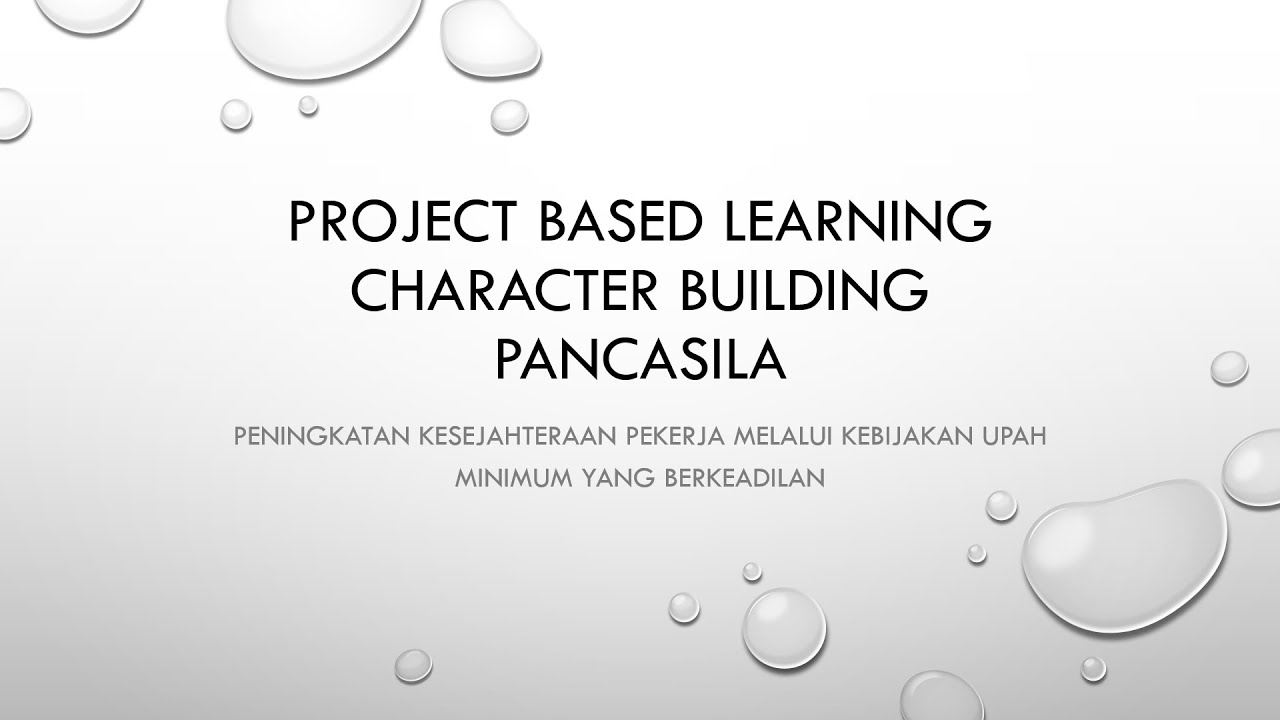 PROJECT BASED LEARNING CHARACTER BUILDING PANCASILA

PENINGKATAN KESEJAHTERAAN PEKERJA MELALUI KEBIJAKAN UPAH MINIMUM YANG BERKEADILAN